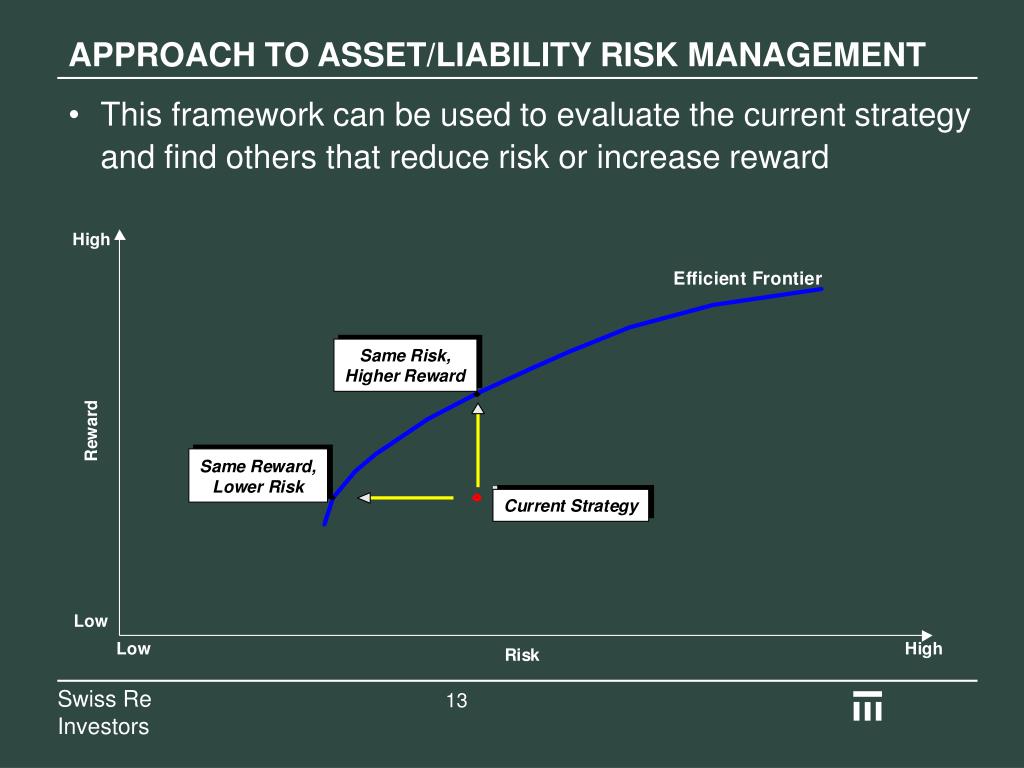 APPROACH TO ASSET/LIABILITY RISK MANAGEMENT

• This framework can be used to evaluate the current strategy and find others that reduce risk or increase reward

High

Efficient Frontier

Same Risk, Higher Reward

Reward

Same Reward, Lower Risk

Current Strategy

Low

Low

Risk

High

Swiss Re Investors

13